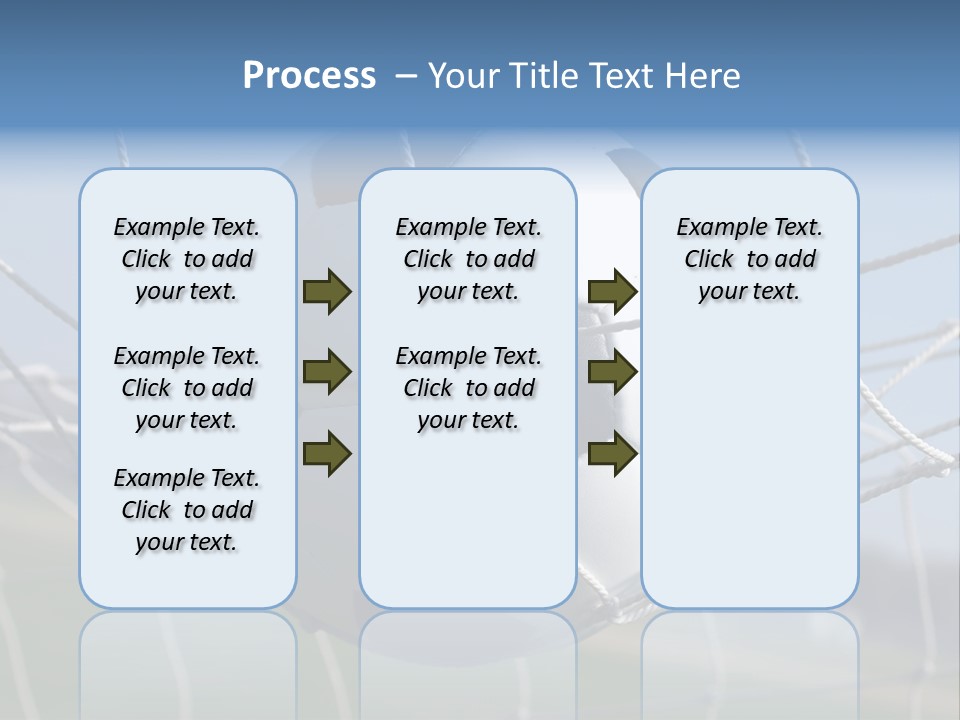 Process – Your Title Text Here

Example Text. Click to add your text.

Example Text. Click to add your text.

Example Text. Click to add your text.

Example Text. Click to add your text.

Example Text. Click to add your text.

Example Text. Click to add your text.